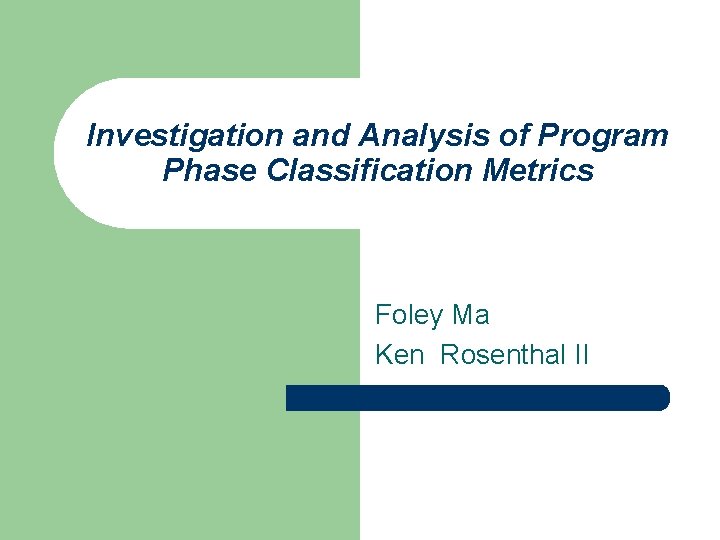 Investigation and Analysis of Program Phase Classification Metrics

Foley Ma
Ken  Rosenthal II